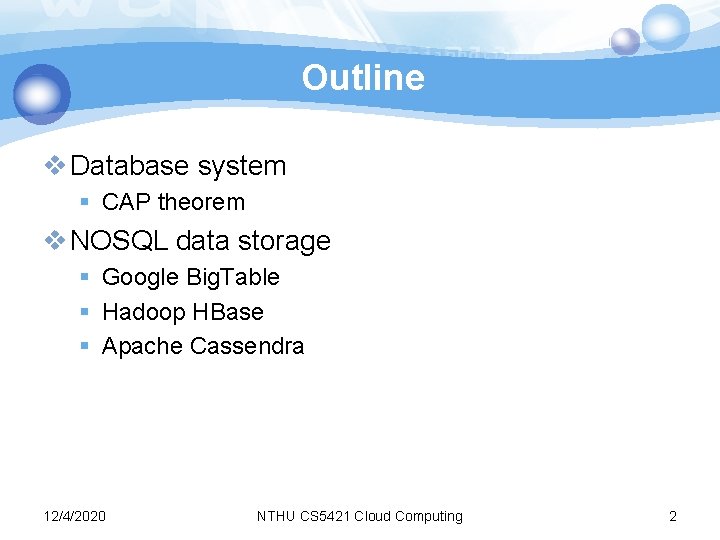 Outline

❖ Database system
▪ CAP theorem

❖ NOSQL data storage
▪ Google BigTable
▪ Hadoop HBase
▪ Apache Cassendra

12/4/2020 NTHU CS5421 Cloud Computing 2